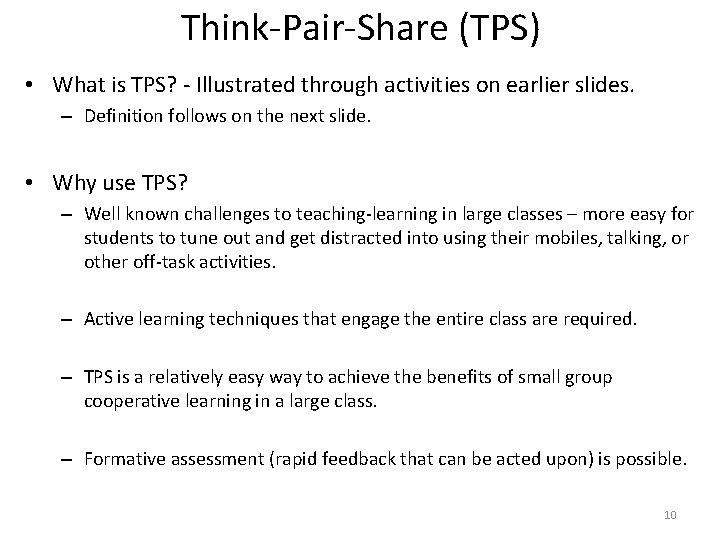 Think-Pair-Share (TPS)

• What is TPS? - Illustrated through activities on earlier slides.
– Definition follows on the next slide.

• Why use TPS?
– Well known challenges to teaching-learning in large classes – more easy for students to tune out and get distracted into using their mobiles, talking, or other off-task activities.

– Active learning techniques that engage the entire class are required.

– TPS is a relatively easy way to achieve the benefits of small group cooperative learning in a large class.

– Formative assessment (rapid feedback that can be acted upon) is possible.

10